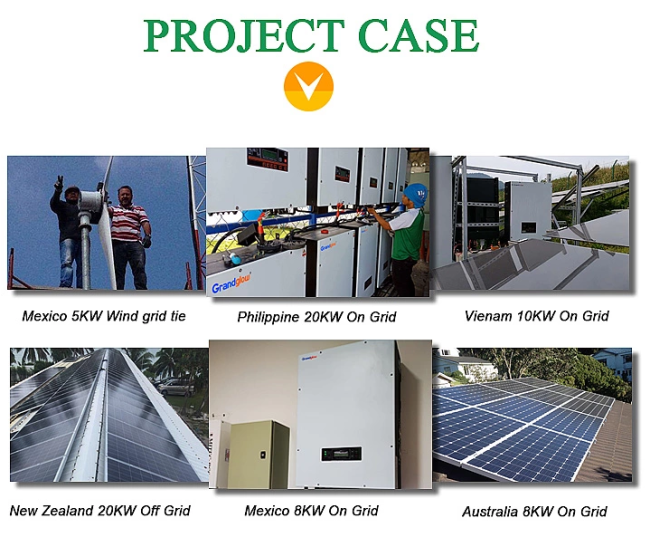 PROJECT CASE

Grandglow

Grandglow

Mexico 5KW Wind grid tie

Philippine 20KW On Grid

Vienam 10KW On Grid

Grandglow

New Zealand 20KW Off Grid

Mexico 8KW On Grid

Australia 8KW On Grid